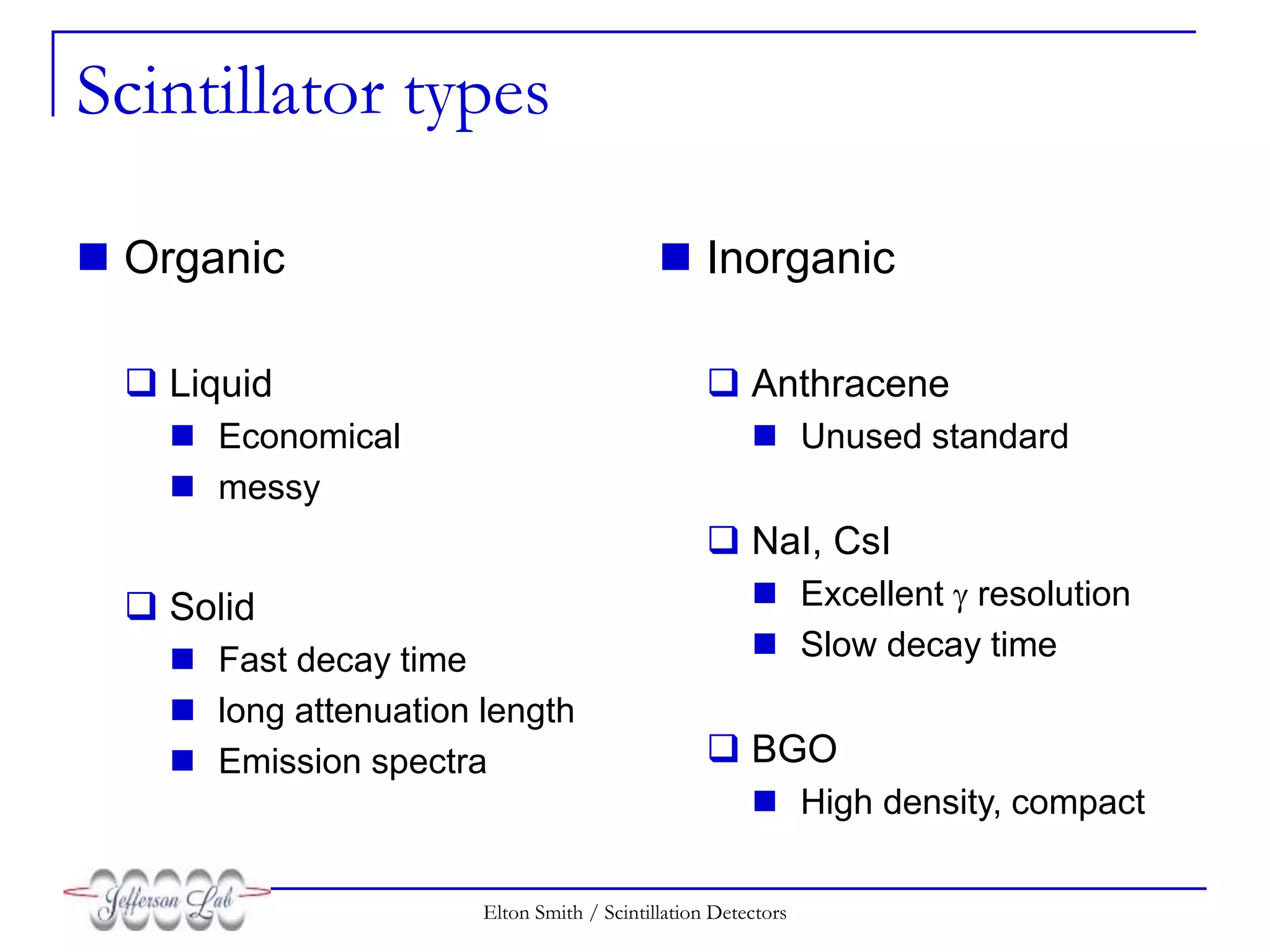 Scintillator types

Organic

Liquid

Economical

messy

Solid

Fast decay time

long attenuation length

Emission spectra

Inorganic

Anthracene

Unused standard

NaI, CsI

Excellent $\gamma$ resolution

Slow decay time

BGO

High density, compact

Jefferson Lab

Elton Smith / Scintillation Detectors